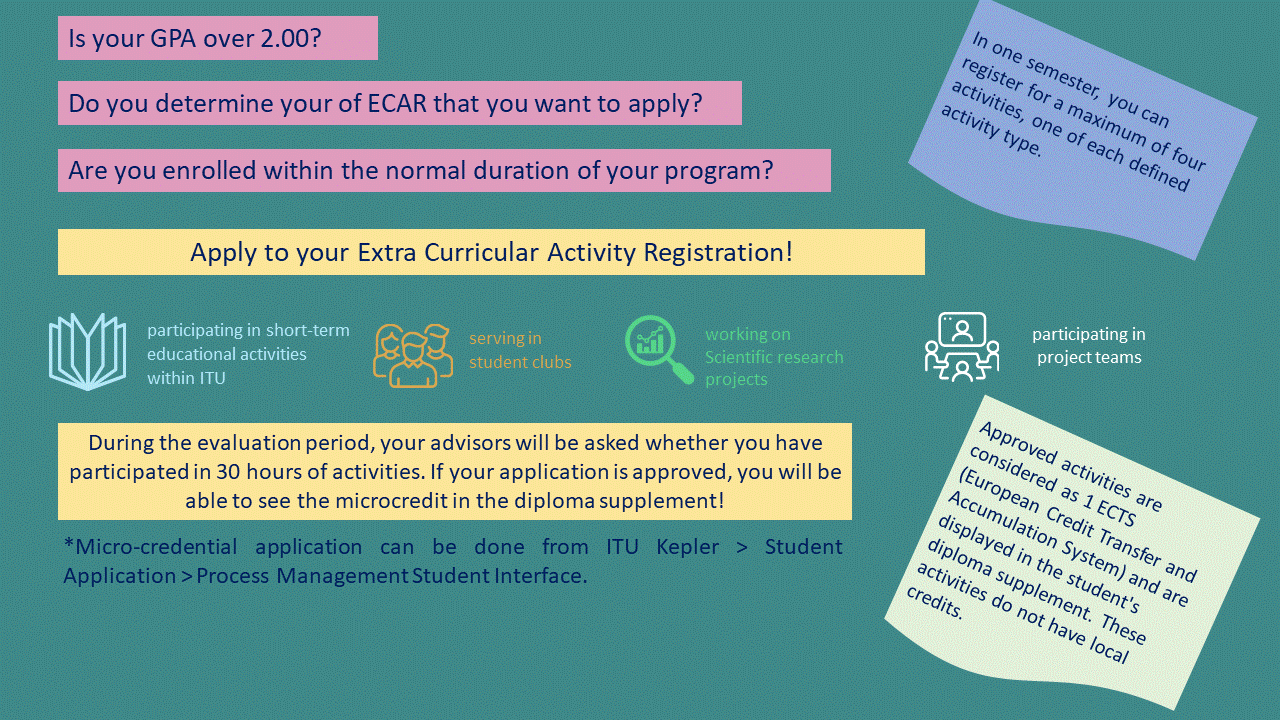 Is your GPA over 2.00?

Do you determine your of ECAR that you want to apply?

Are you enrolled within the normal duration of your program?

In one semester, you can register for a maximum of four activities, one of each defined activity type.

Apply to your Extra Curricular Activity Registration!

participating in short-term educational activities within ITU

serving in student clubs

working on Scientific research projects

participating in project teams

During the evaluation period, your advisors will be asked whether you have participated in 30 hours of activities. If your application is approved, you will be able to see the microcredit in the diploma supplement!

*Micro-credential application can be done from ITU Kepler > Student Application > Process Management Student Interface.

Approved activities are considered as 1 ECTS (European Credit Transfer and Accumulation System) and are displayed in the student's diploma supplement. These activities do not have local credits.